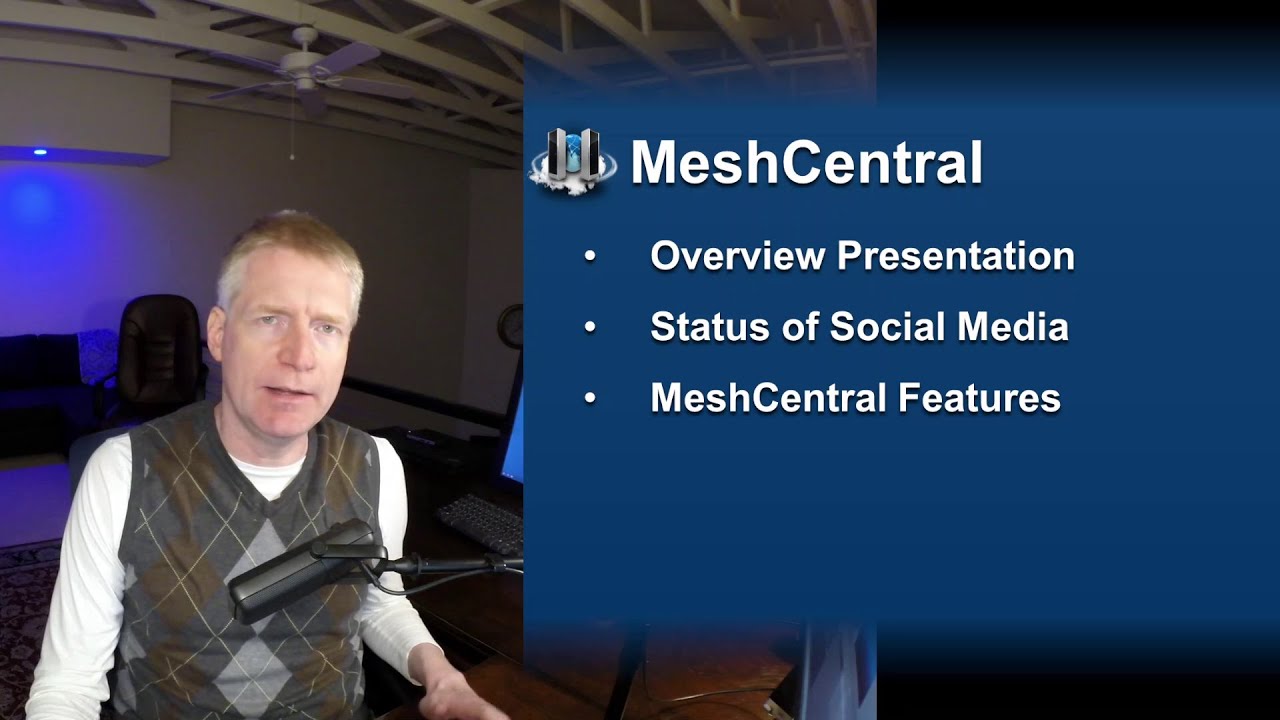 MeshCentral

• Overview Presentation
• Status of Social Media
• MeshCentral Features